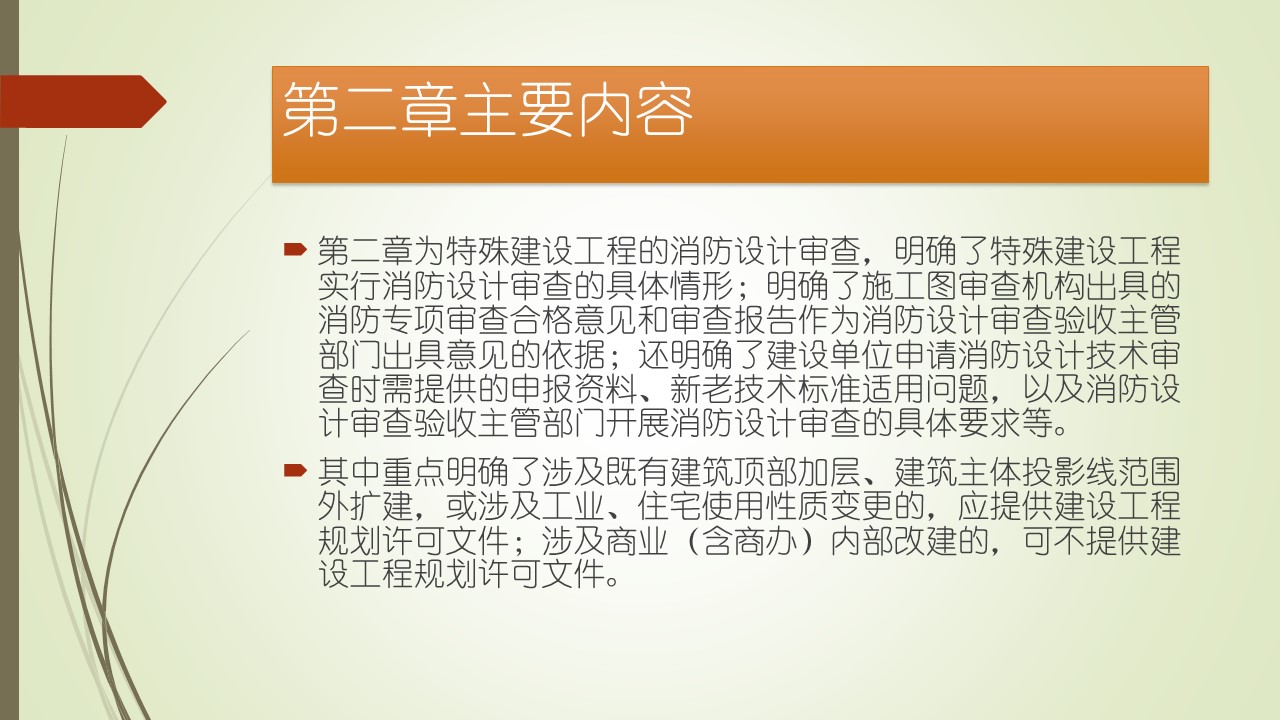 第二章主要内容

第二章为特殊建设工程的消防设计审查，明确了特殊建设工程实行消防设计审查的具体情形；明确了施工图审查机构出具的消防专项审查合格意见和审查报告作为消防设计审查验收主管部门出具意见的依据；还明确了建设单位申请消防设计技术审查时需提供的申报资料、新老技术标准适用问题，以及消防设计审查验收主管部门开展消防设计审查的具体要求等。

其中重点明确了涉及既有建筑顶部加层、建筑主体投影线范围外扩建，或涉及工业、住宅使用性质变更的，应提供建设工程规划许可文件；涉及商业（含商办）内部改建的，可不提供建设工程规划许可文件。